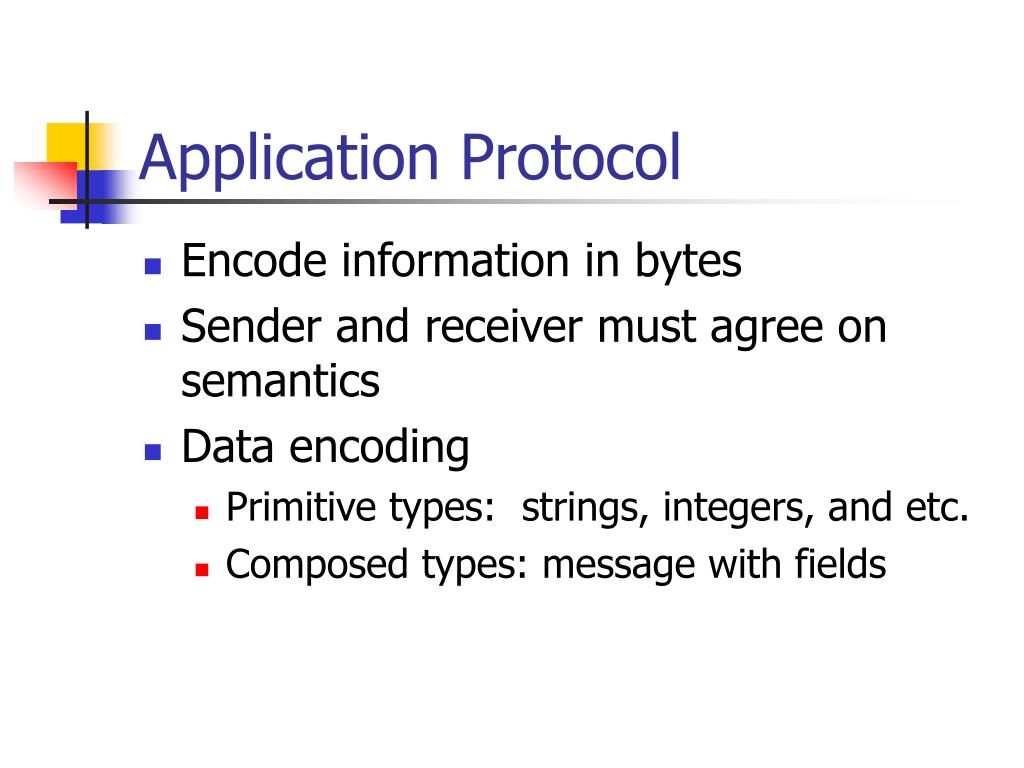 Application Protocol

- Encode information in bytes
- Sender and receiver must agree on semantics
- Data encoding
  - Primitive types: strings, integers, and etc.
  - Composed types: message with fields